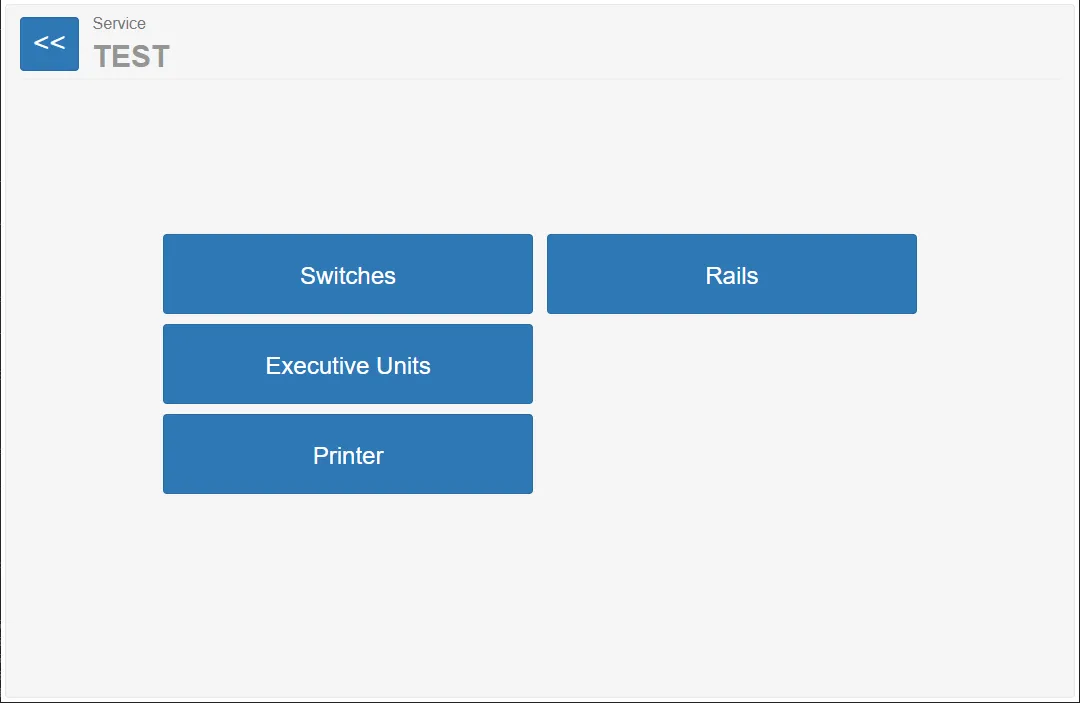 <<

Service
TEST

Switches

Rails

Executive Units

Printer